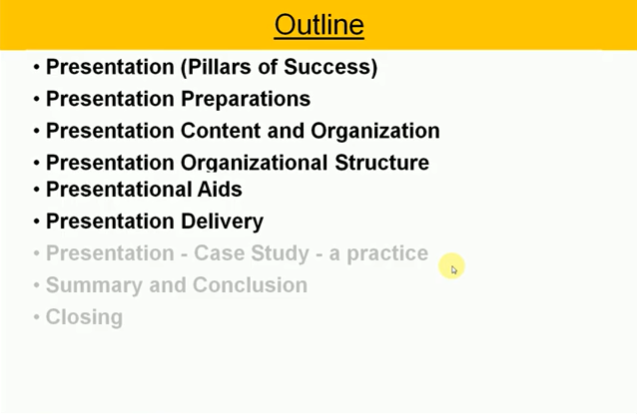 Outline

• Presentation (Pillars of Success)
• Presentation Preparations
• Presentation Content and Organization
• Presentation Organizational Structure
• Presentational Aids
• Presentation Delivery
• Presentation - Case Study - a practice
• Summary and Conclusion
• Closing